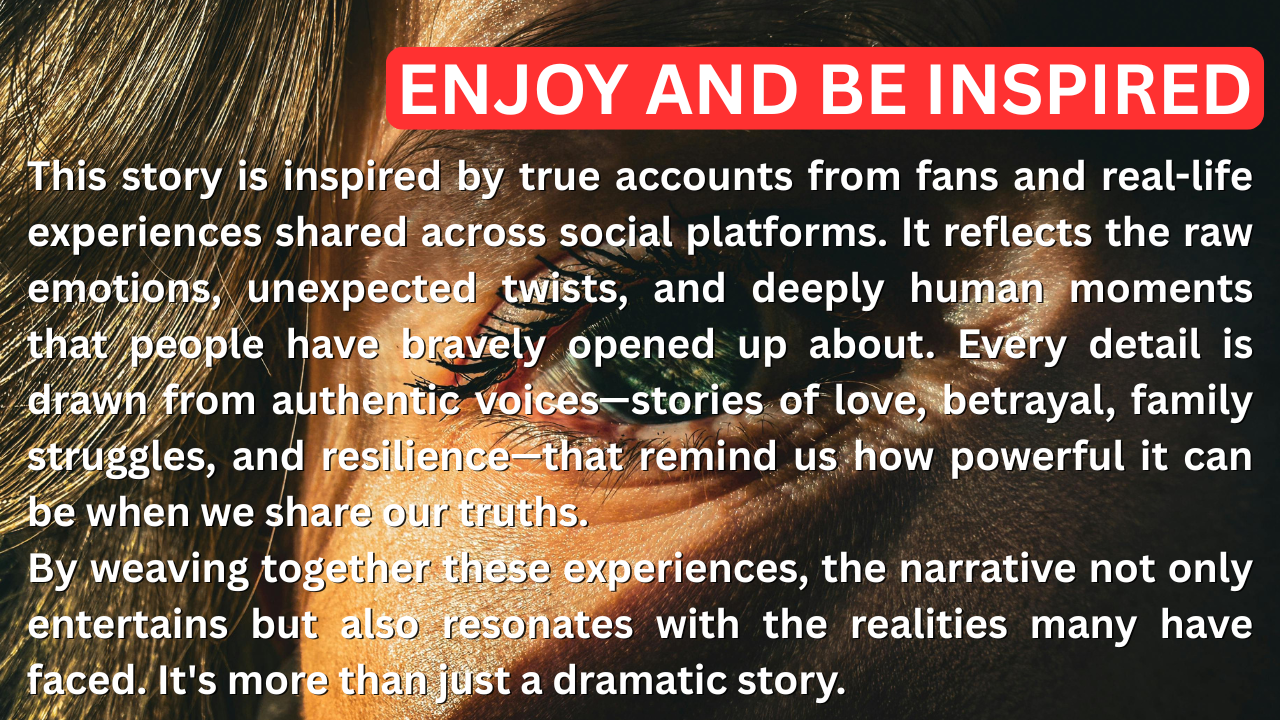 ENJOY AND BE INSPIRED

This story is inspired by true accounts from fans and real-life experiences shared across social platforms. It reflects the raw emotions, unexpected twists, and deeply human moments that people have bravely opened up about. Every detail is drawn from authentic voices—stories of love, betrayal, family struggles, and resilience—that remind us how powerful it can be when we share our truths.

By weaving together these experiences, the narrative not only entertains but also resonates with the realities many have faced. It's more than just a dramatic story.